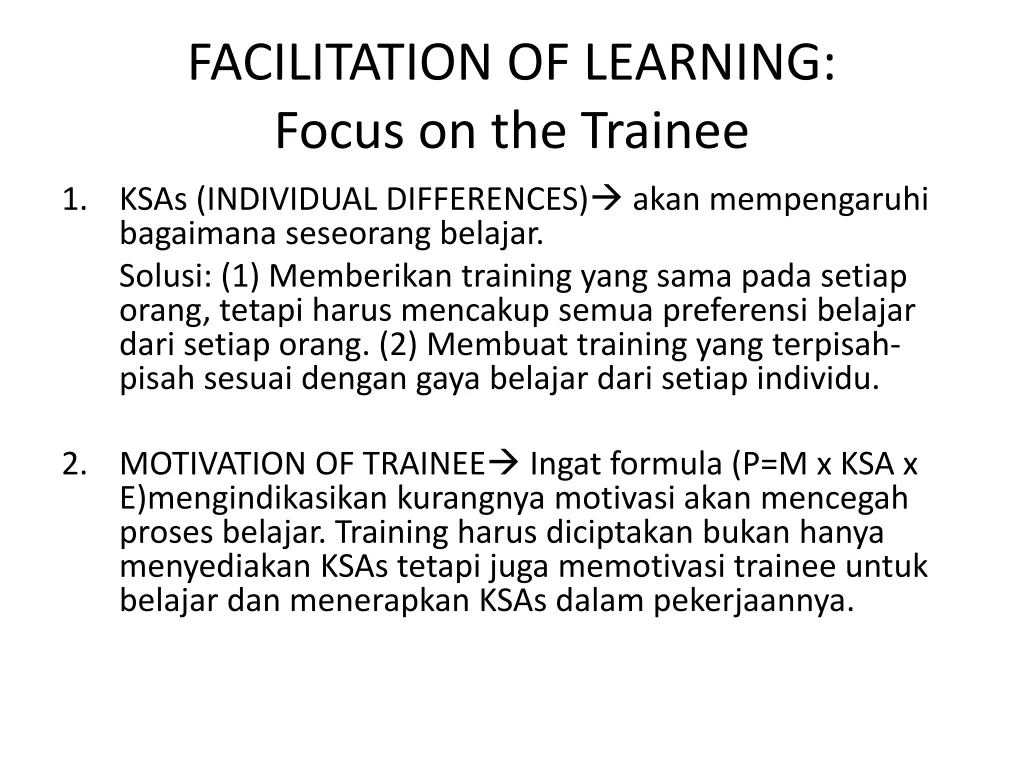 FACILITATION OF LEARNING:
Focus on the Trainee

1. KSAs (INDIVIDUAL DIFFERENCES)→ akan mempengaruhi bagaimana seseorang belajar.

Solusi: (1) Memberikan training yang sama pada setiap orang, tetapi harus mencakup semua preferensi belajar dari setiap orang. (2) Membuat training yang terpisah-pisah sesuai dengan gaya belajar dari setiap individu.

2. MOTIVATION OF TRAINEE→ Ingat formula (P=M x KSA x E)mengindikasikan kurangnya motivasi akan mencegah proses belajar. Training harus diciptakan bukan hanya menyediakan KSAs tetapi juga memotivasi trainee untuk belajar dan menerapkan KSAs dalam pekerjaannya.